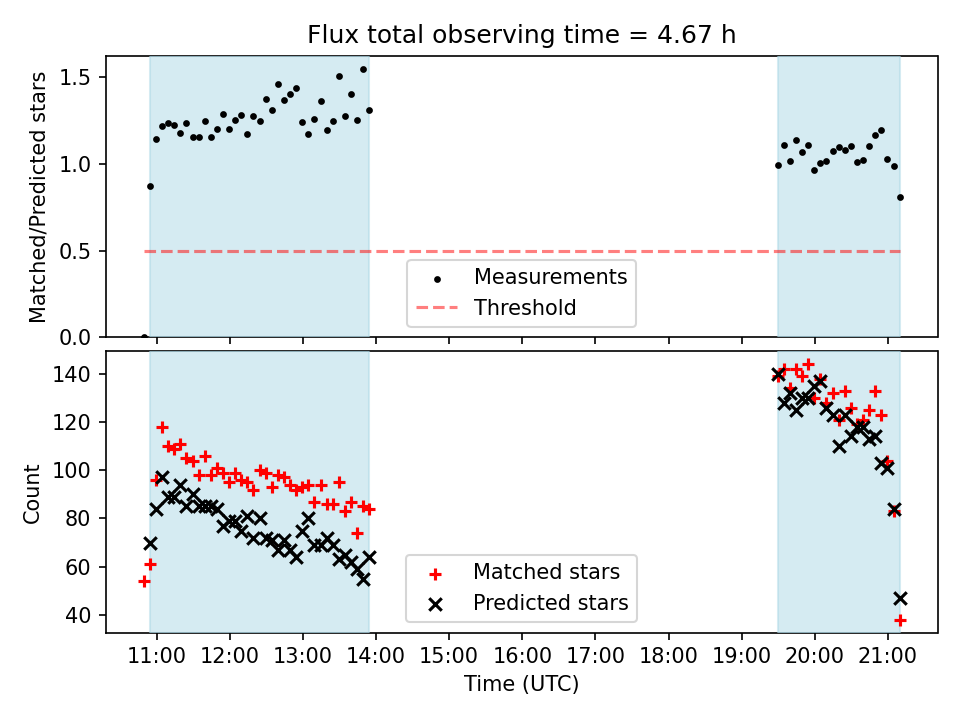 Flux total observing time = 4.67 h

Matched/Predicted stars

1.5
1.0
0.5
0.0

Measurements
Threshold

Count

140
120
100
80
60
40

Matched stars
Predicted stars

11:00 12:00 13:00 14:00 15:00 16:00 17:00 18:00 19:00 20:00 21:00

Time (UTC)